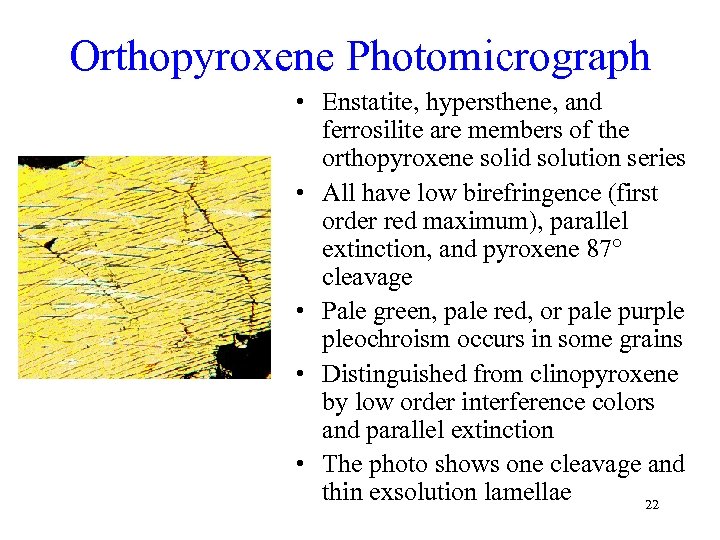 Orthopyroxene Photomicrograph

• Enstatite, hypersthene, and ferrosilite are members of the orthopyroxene solid solution series
• All have low birefringence (first order red maximum), parallel extinction, and pyroxene 87° cleavage
• Pale green, pale red, or pale purple pleochroism occurs in some grains
• Distinguished from clinopyroxene by low order interference colors and parallel extinction
• The photo shows one cleavage and thin exsolution lamellae

22